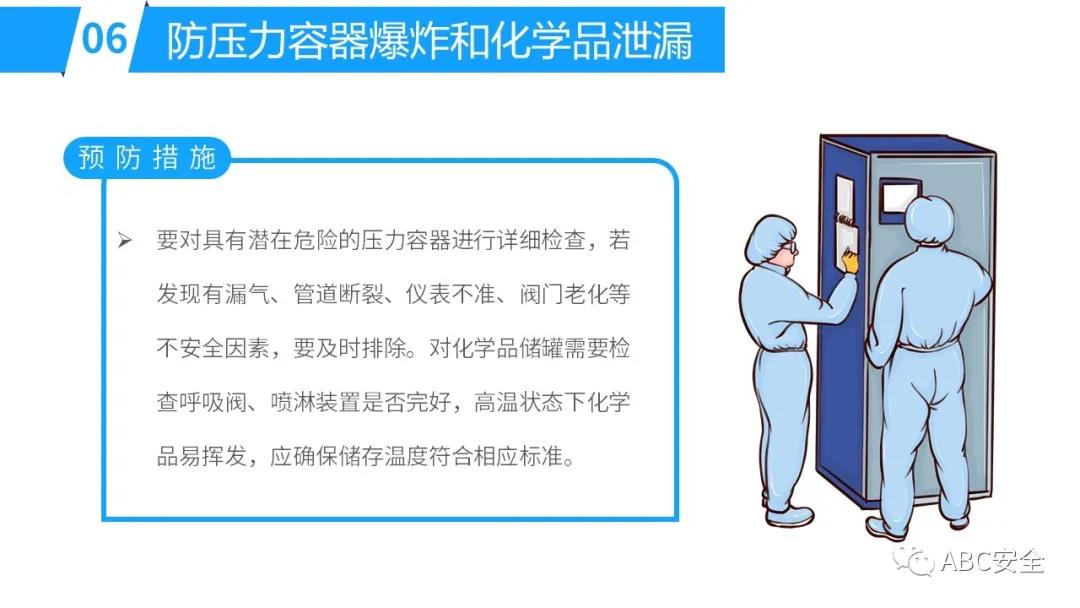 06 防压力容器爆炸和化学品泄漏

预防措施

➢ 要对具有潜在危险的压力容器进行详细检查，若发现有漏气、管道断裂、仪表不准、阀门老化等不安全因素，要及时排除。对化学品储罐需要检查呼吸阀、喷淋装置是否完好，高温状态下化学品易挥发，应确保储存温度符合相应标准。

ABC安全